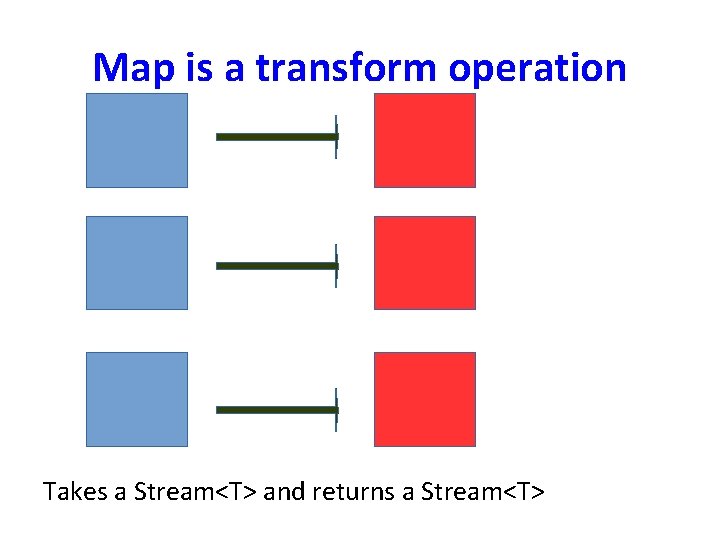 Map is a transform operation

Takes a Stream<T> and returns a Stream<T>